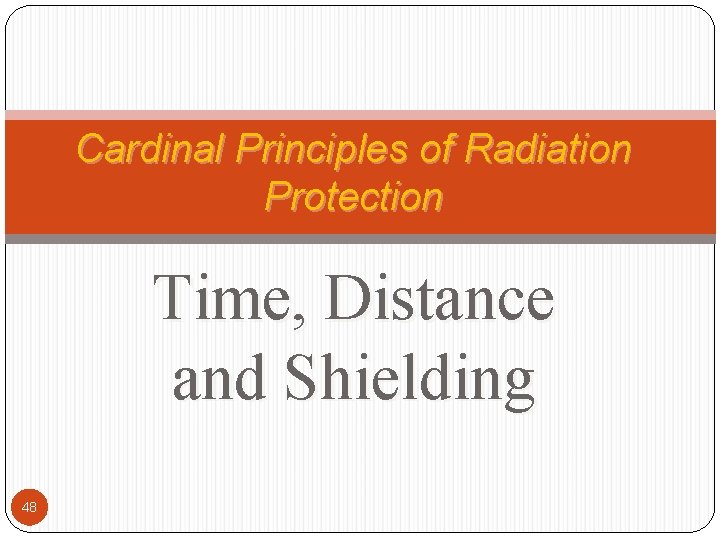 Cardinal Principles of Radiation Protection

Time, Distance and Shielding

48